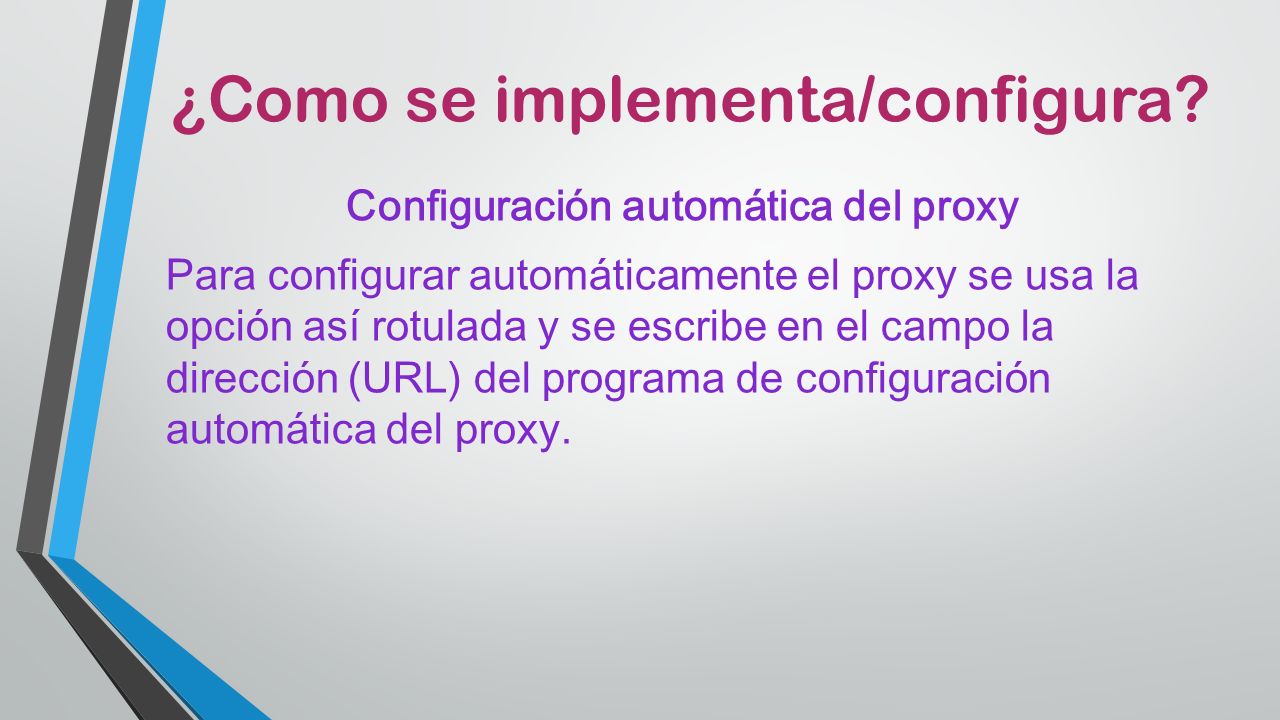 ¿Como se implementa/configura?

Configuración automática del proxy

Para configurar automáticamente el proxy se usa la opción así rotulada y se escribe en el campo la dirección (URL) del programa de configuración automática del proxy.